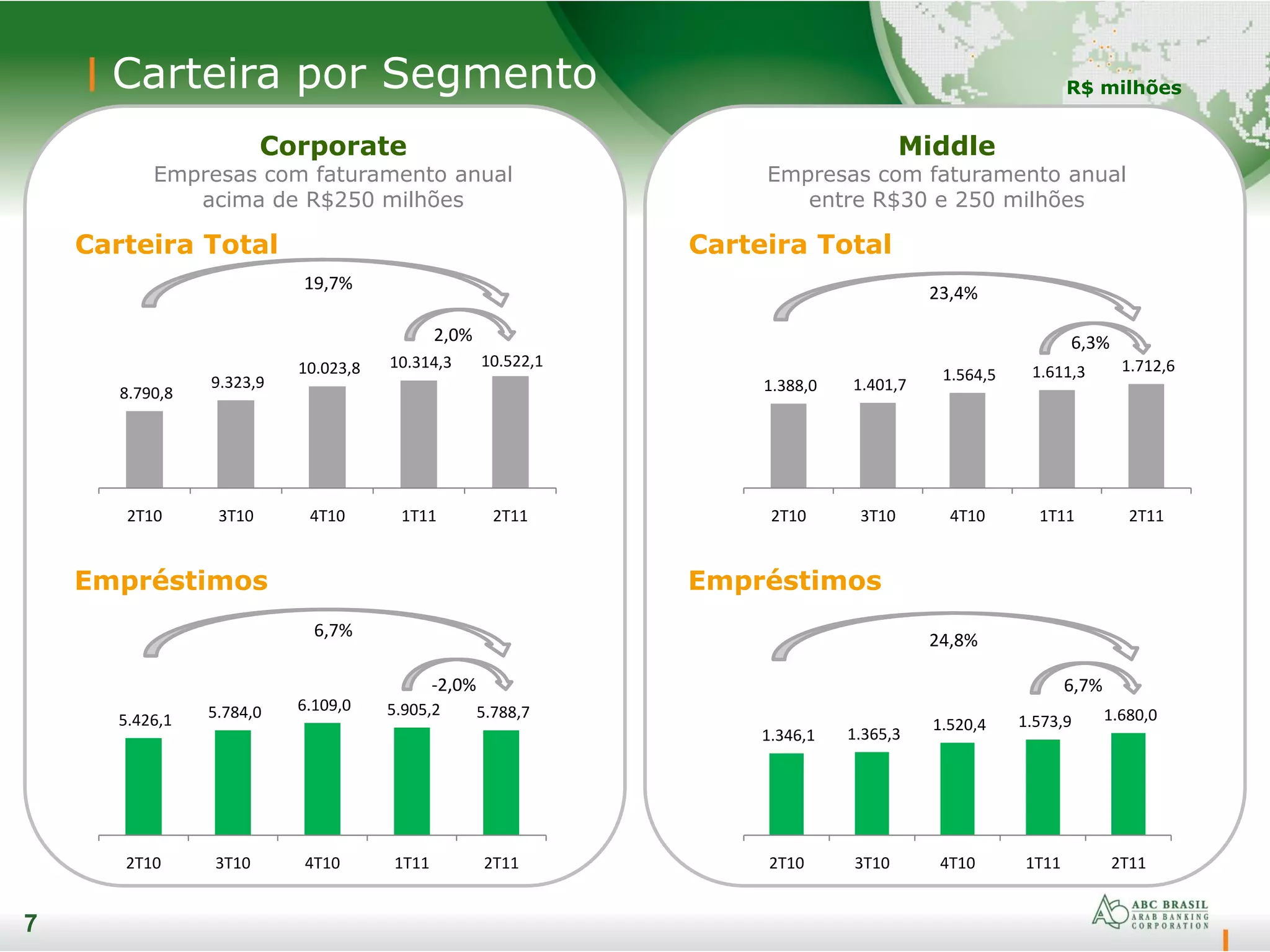 Carteira por Segmento

R$ milhões

Corporate
Empresas com faturamento anual acima de R$250 milhões

Carteira Total

19,7%
2,0%

8.790,8
9.323,9
10.023,8
10.314,3
10.522,1

2T10
3T10
4T10
1T11
2T11

Empréstimos

6,7%
-2,0%

5.426,1
5.784,0
6.109,0
5.905,2
5.788,7

2T10
3T10
4T10
1T11
2T11

Middle
Empresas com faturamento anual entre R$30 e 250 milhões

Carteira Total

23,4%
6,3%

1.388,0
1.401,7
1.564,5
1.611,3
1.712,6

2T10
3T10
4T10
1T11
2T11

Empréstimos

24,8%
6,7%

1.346,1
1.365,3
1.520,4
1.573,9
1.680,0

2T10
3T10
4T10
1T11
2T11

7

ABC BRASIL
ARAB BANKING CORPORATION